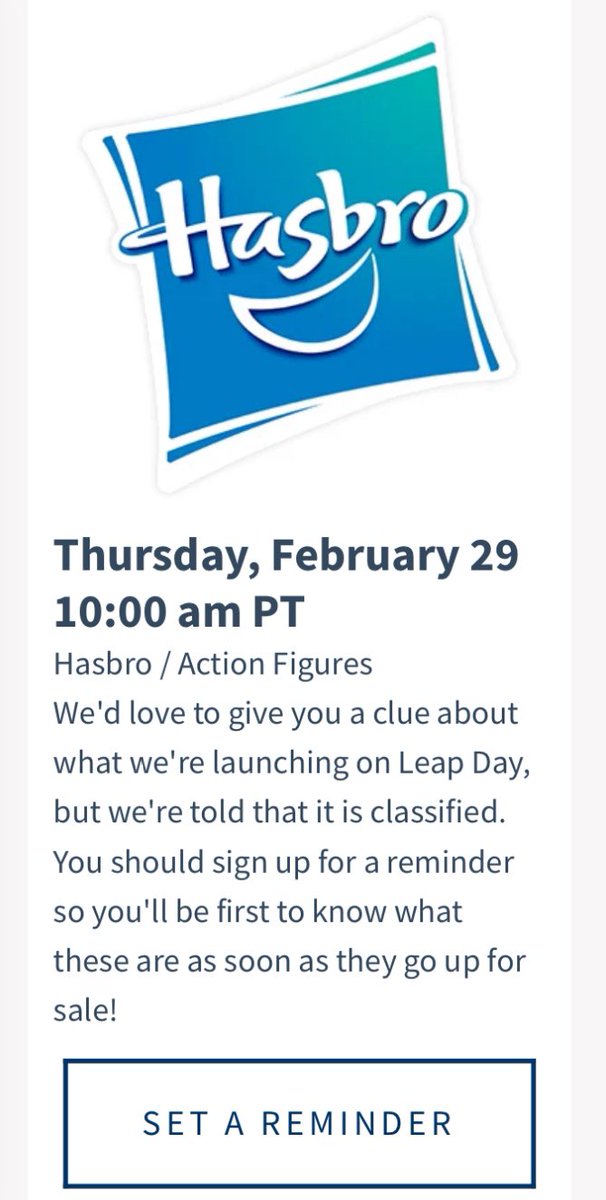 Hasbro

Thursday, February 29
10:00 am PT

Hasbro / Action Figures

We'd love to give you a clue about what we're launching on Leap Day, but we're told that it is classified. You should sign up for a reminder so you'll be first to know what these are as soon as they go up for sale!

SET A REMINDER